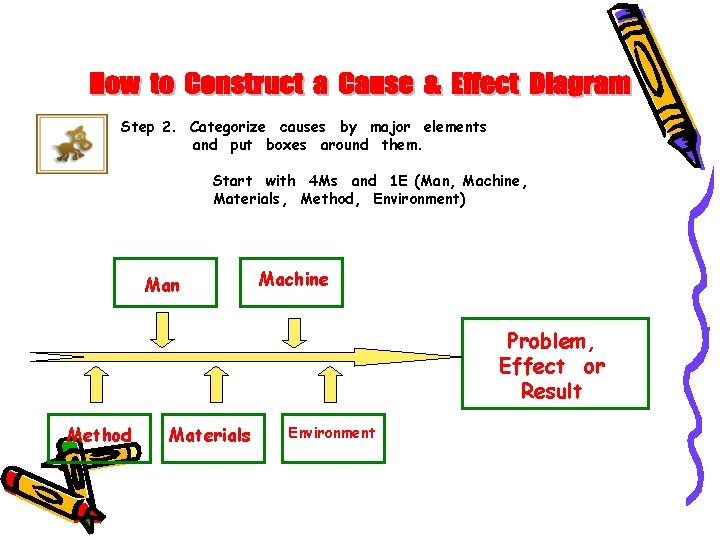 How to Construct a Cause & Effect Diagram

Step 2. Categorize causes by major elements and put boxes around them.

Start with 4Ms and 1E (Man, Machine, Materials, Method, Environment)

Man

Machine

Problem, Effect or Result

Method

Materials

Environment